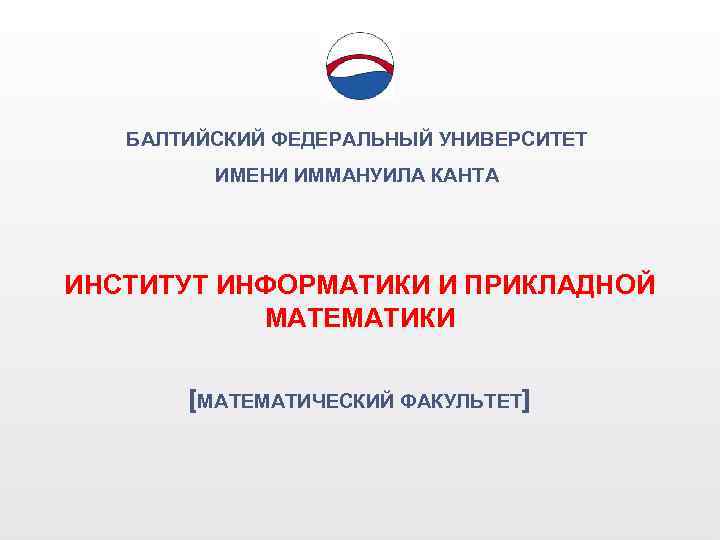 БАЛТИЙСКИЙ ФЕДЕРАЛЬНЫЙ УНИВЕРСИТЕТ
ИМЕНИ ИММАНУИЛА КАНТА

ИНСТИТУТ ИНФОРМАТИКИ И ПРИКЛАДНОЙ МАТЕМАТИКИ

[МАТЕМАТИЧЕСКИЙ ФАКУЛЬТЕТ]